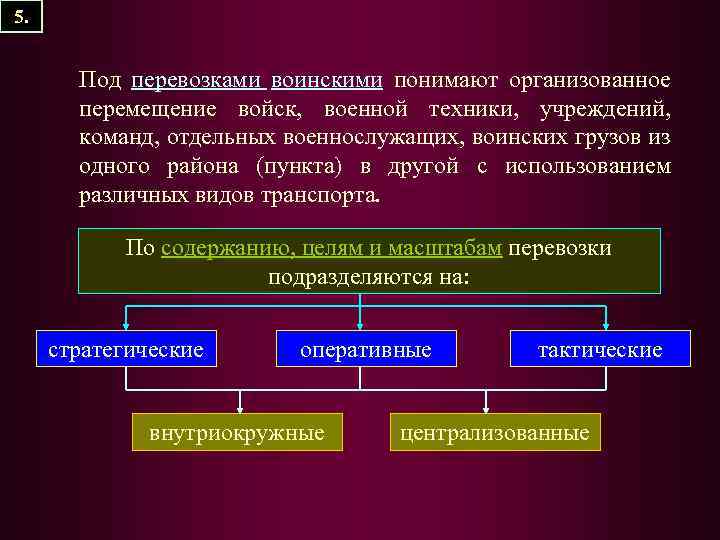 5.

Под перевозками воинскими понимают организованное перемещение войск, военной техники, учреждений, команд, отдельных военнослужащих, воинских грузов из одного района (пункта) в другой с использованием различных видов транспорта.

По содержанию, целям и масштабам перевозки подразделяются на:

стратегические

оперативные

тактические

внутриокружные

централизованные